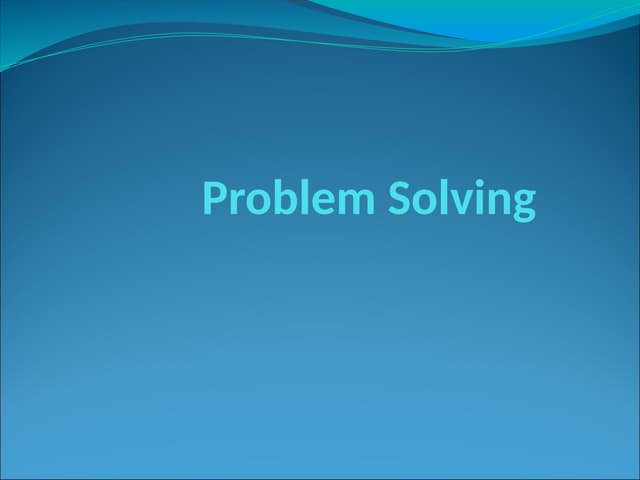 Problem Solving